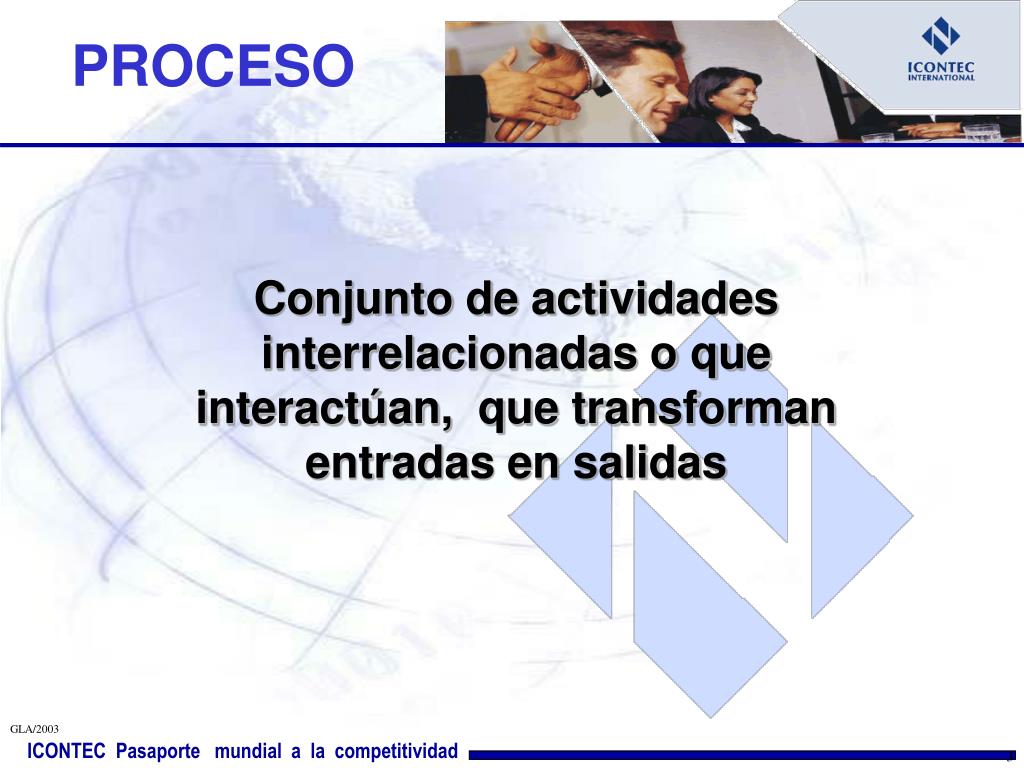 PROCESO

ICONTEC INTERNATIONAL

Conjunto de actividades interrelacionadas o que interactúan, que transforman entradas en salidas

GLA/2003

ICONTEC Pasaporte mundial a la competitividad